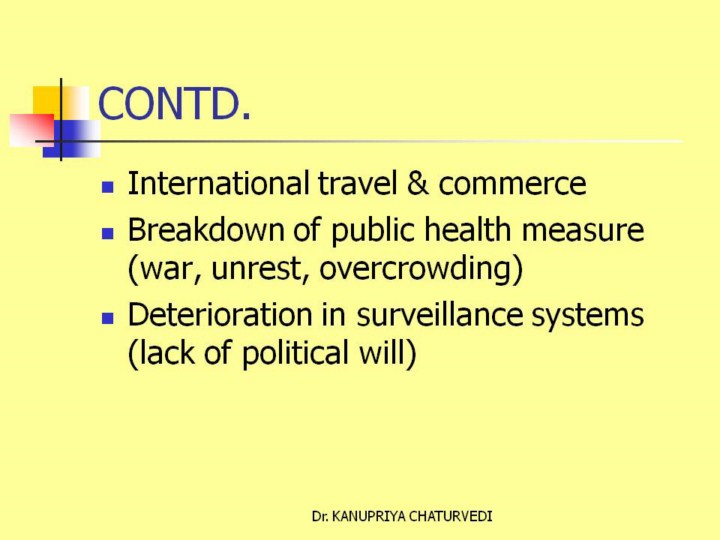 CONTD.

- International travel & commerce
- Breakdown of public health measure (war, unrest, overcrowding)
- Deterioration in surveillance systems (lack of political will)

Dr. KANUPRIYA CHATURVEDI